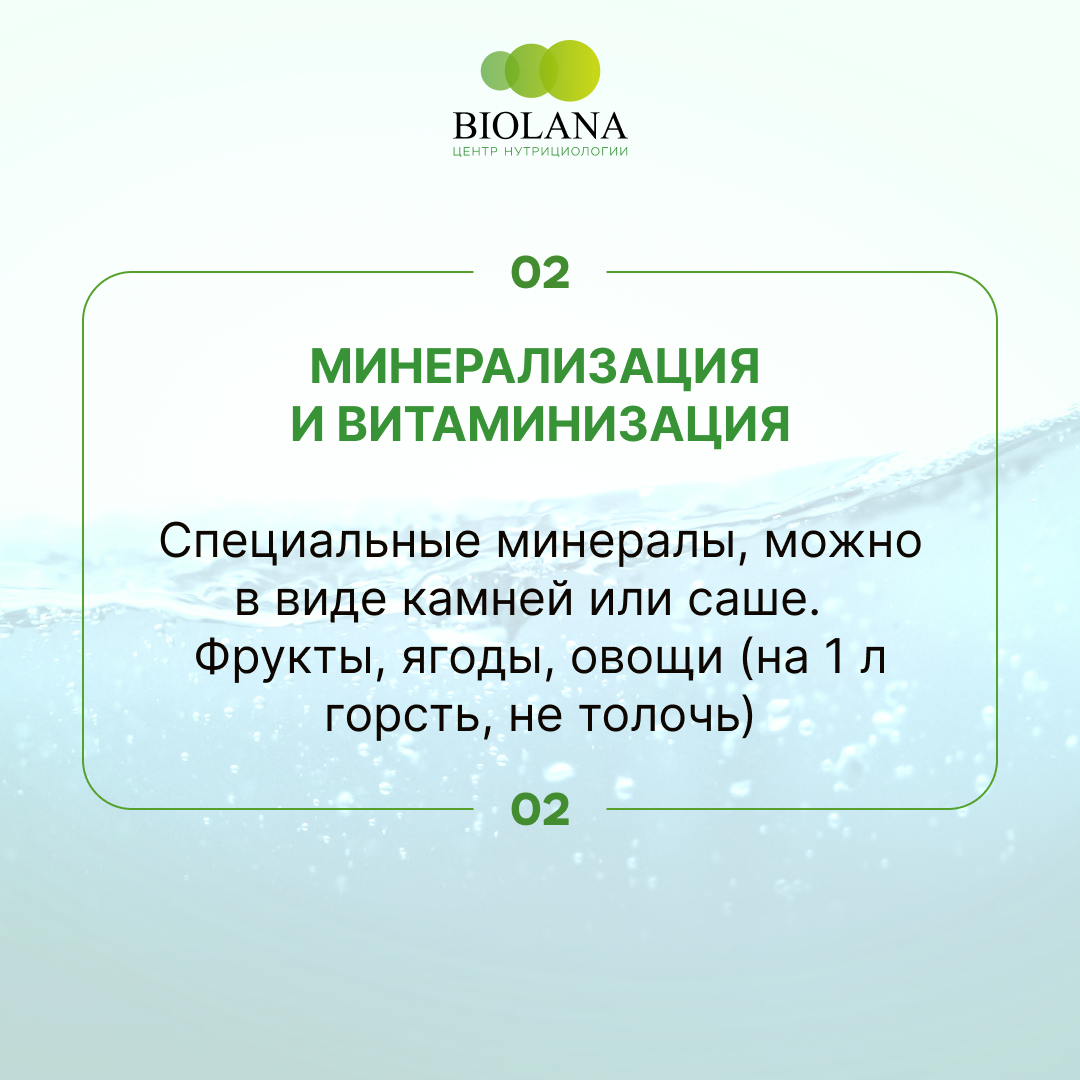 BIOLANA
ЦЕНТР НУТРИЦИОЛОГИИ

02

МИНЕРАЛИЗАЦИЯ
И ВИТАМИНИЗАЦИЯ

Специальные минералы, можно в виде камней или саше.
Фрукты, ягоды, овощи (на 1 л горсть, не толочь)

02